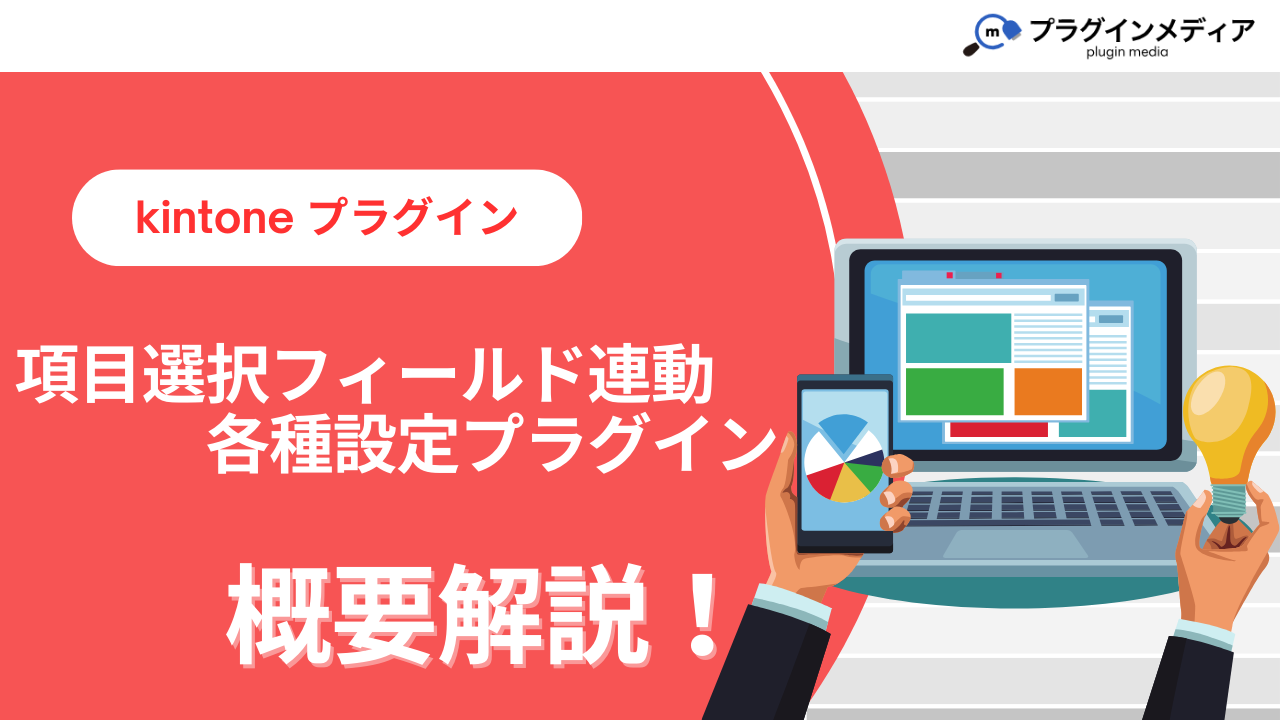 m プラグインメディア
plugin media

kintone プラグイン

項目選択フィールド連動
各種設定プラグイン

概要解説！